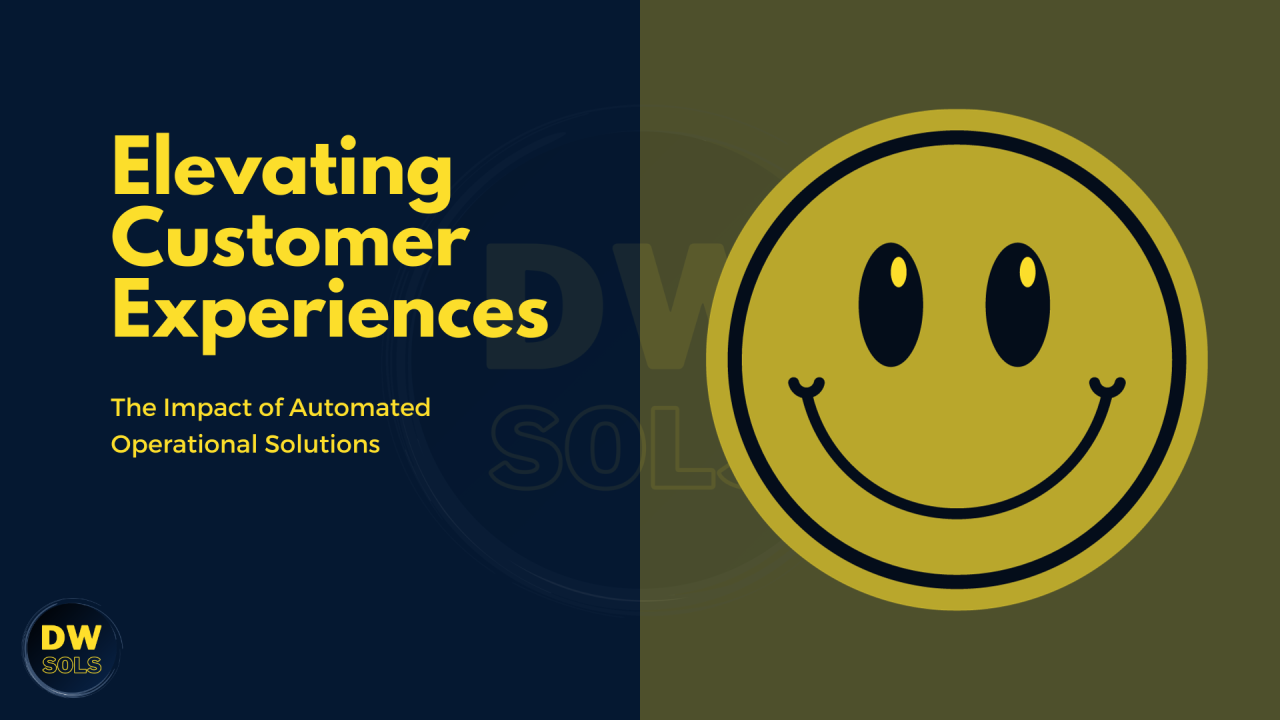 Elevating Customer Experiences

The Impact of Automated Operational Solutions

DW SOLS

DW SOLS